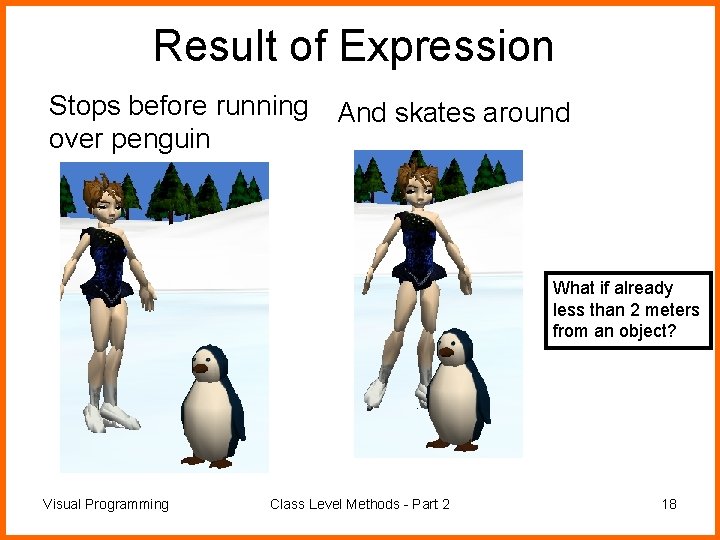 Result of Expression

Stops before running over penguin

And skates around

What if already less than 2 meters from an object?

Visual Programming

Class Level Methods - Part 2

18